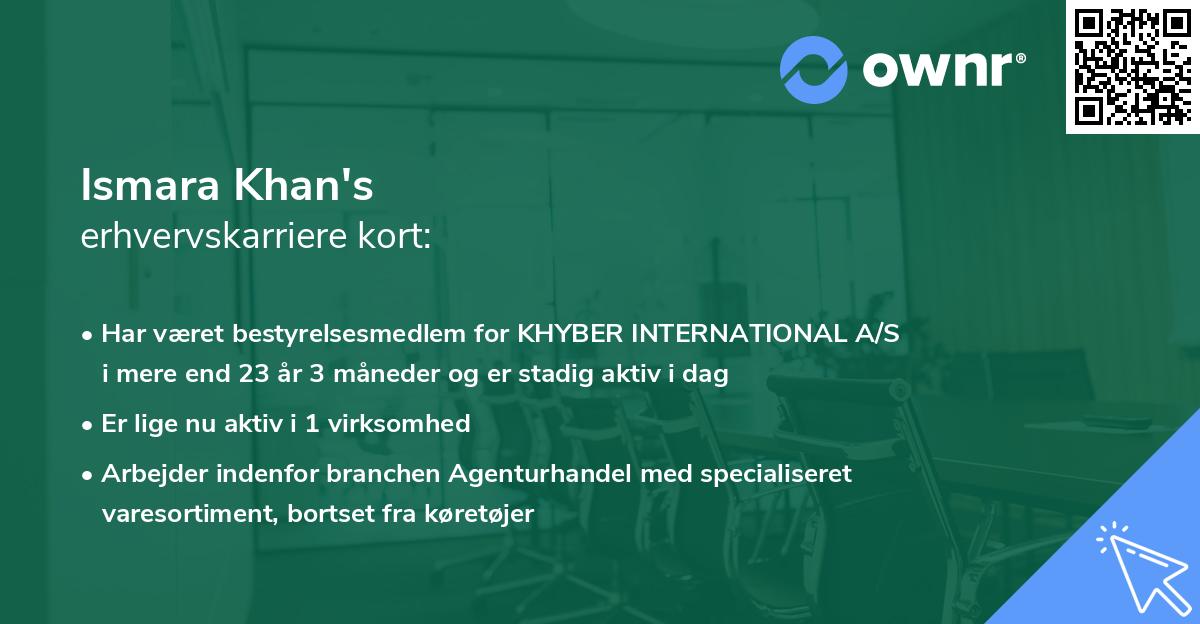 ownr®

Ismara Khan's
erhvervskarriere kort:

• Har været bestyrelsesmedlem for KHYBER INTERNATIONAL A/S i mere end 23 år 3 måneder og er stadig aktiv i dag

• Er lige nu aktiv i 1 virksomhed

• Arbejder indenfor branchen Agenturhandel med specialiseret varesortiment, bortset fra køretøjer